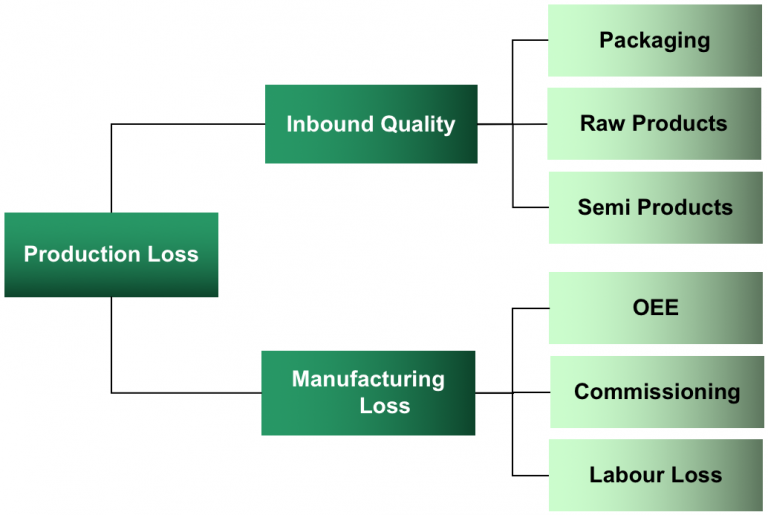 Production Loss

Inbound Quality

Packaging

Raw Products

Semi Products

Manufacturing Loss

OEE

Commissioning

Labour Loss